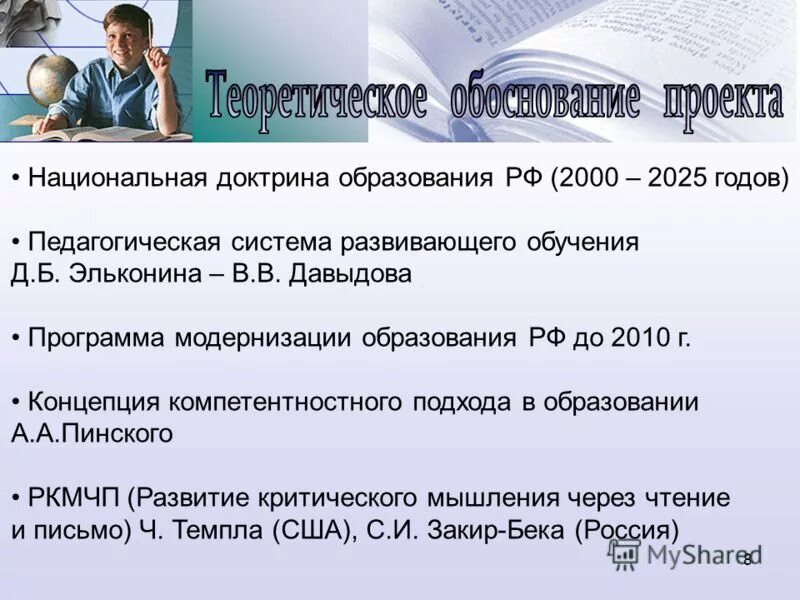 Теоретическое обоснование проекта

• Национальная доктрина образования РФ (2000 – 2025 годов)

• Педагогическая система развивающего обучения Д.Б. Эльконина – В.В. Давыдова

• Программа модернизации образования РФ до 2010 г.

• Концепция компетентностного подхода в образовании А.А.Пинского

• РКМЧП (Развитие критического мышления через чтение и письмо) Ч. Темпла (США), С.И. Закир-Бека (Россия)

MyShared

8